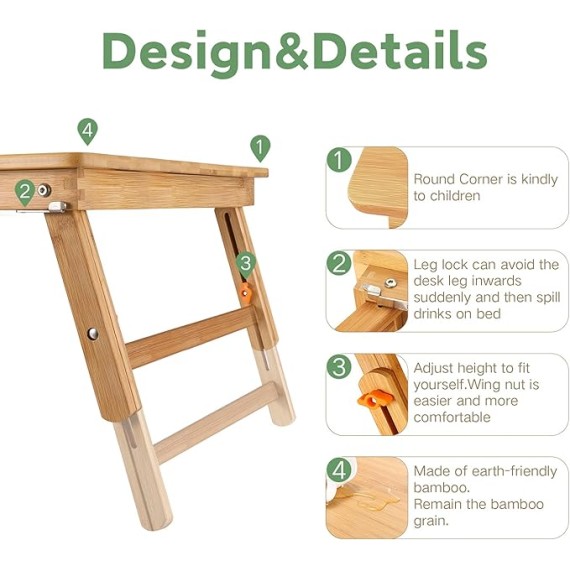 Design&Details

4
1
2
3

1 Round Corner is kindly to children

2 Leg lock can avoid the desk leg inwards suddenly and then spill drinks on bed

3 Adjust height to fit yourself.Wing nut is easier and more comfortable

4 Made of earth-friendly bamboo.
Remain the bamboo grain.